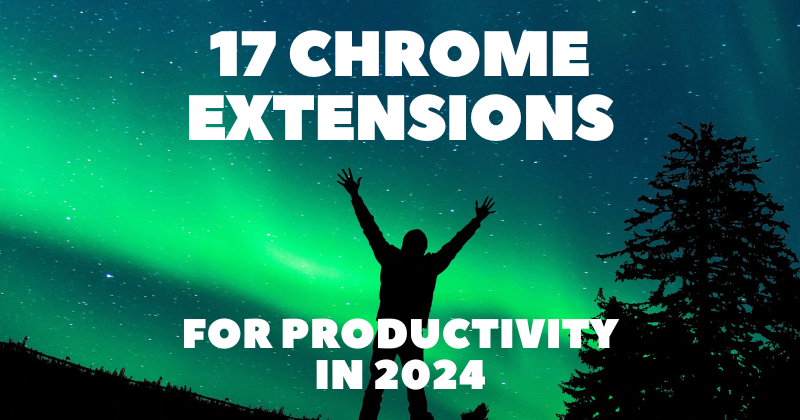 17 CHROME EXTENSIONS

FOR PRODUCTIVITY IN 2024